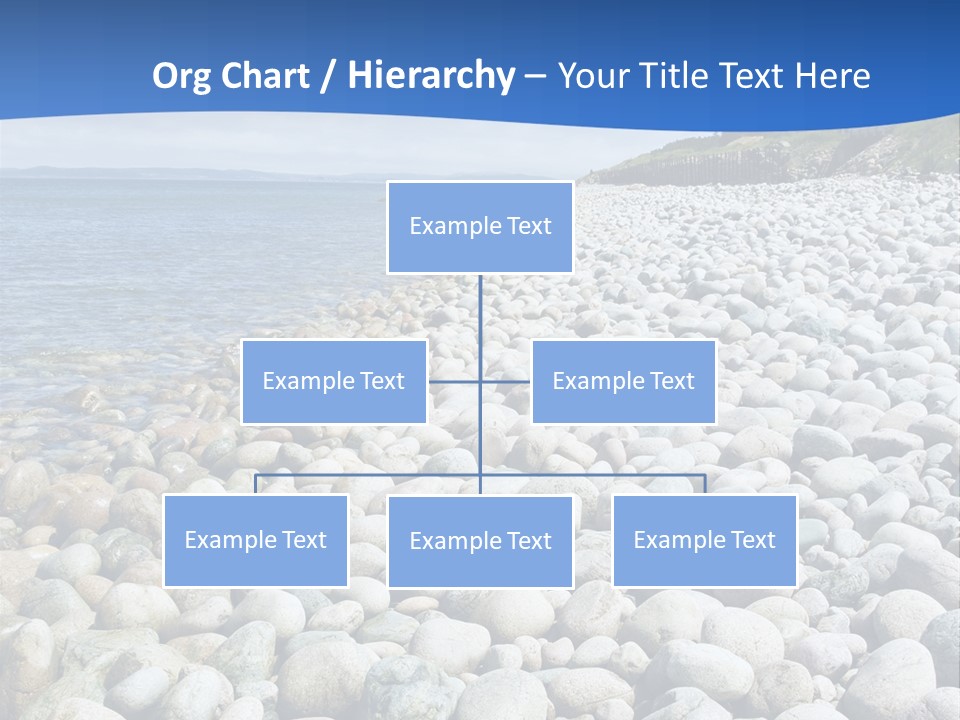 Org Chart / Hierarchy – Your Title Text Here

Example Text

Example Text

Example Text

Example Text

Example Text

Example Text